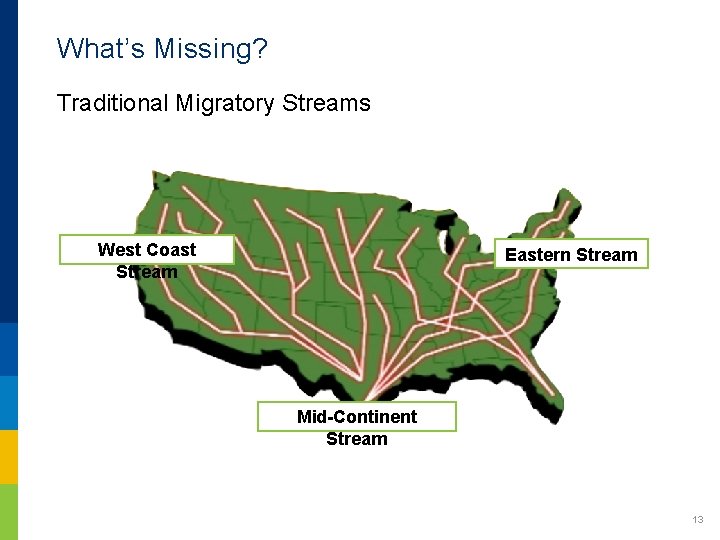 What's Missing?

Traditional Migratory Streams

West Coast Stream

Eastern Stream

Mid-Continent Stream

13